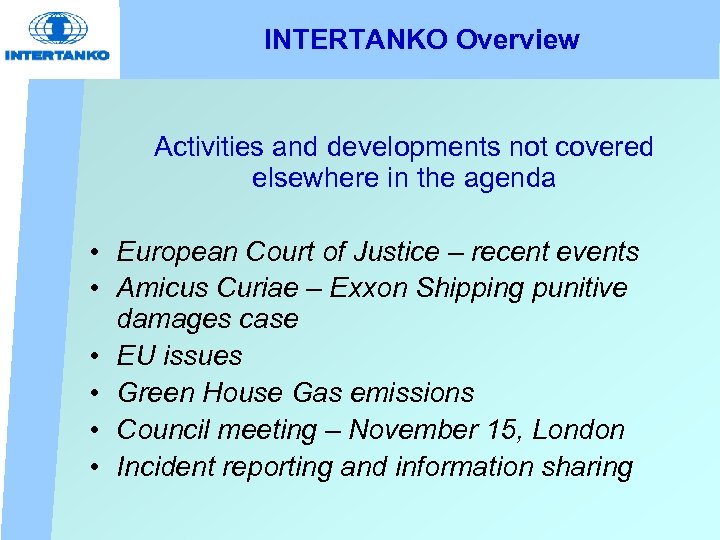 INTERTANKO

INTERTANKO Overview

Activities and developments not covered elsewhere in the agenda

• European Court of Justice – recent events
• Amicus Curiae – Exxon Shipping punitive damages case
• EU issues
• Green House Gas emissions
• Council meeting – November 15, London
• Incident reporting and information sharing